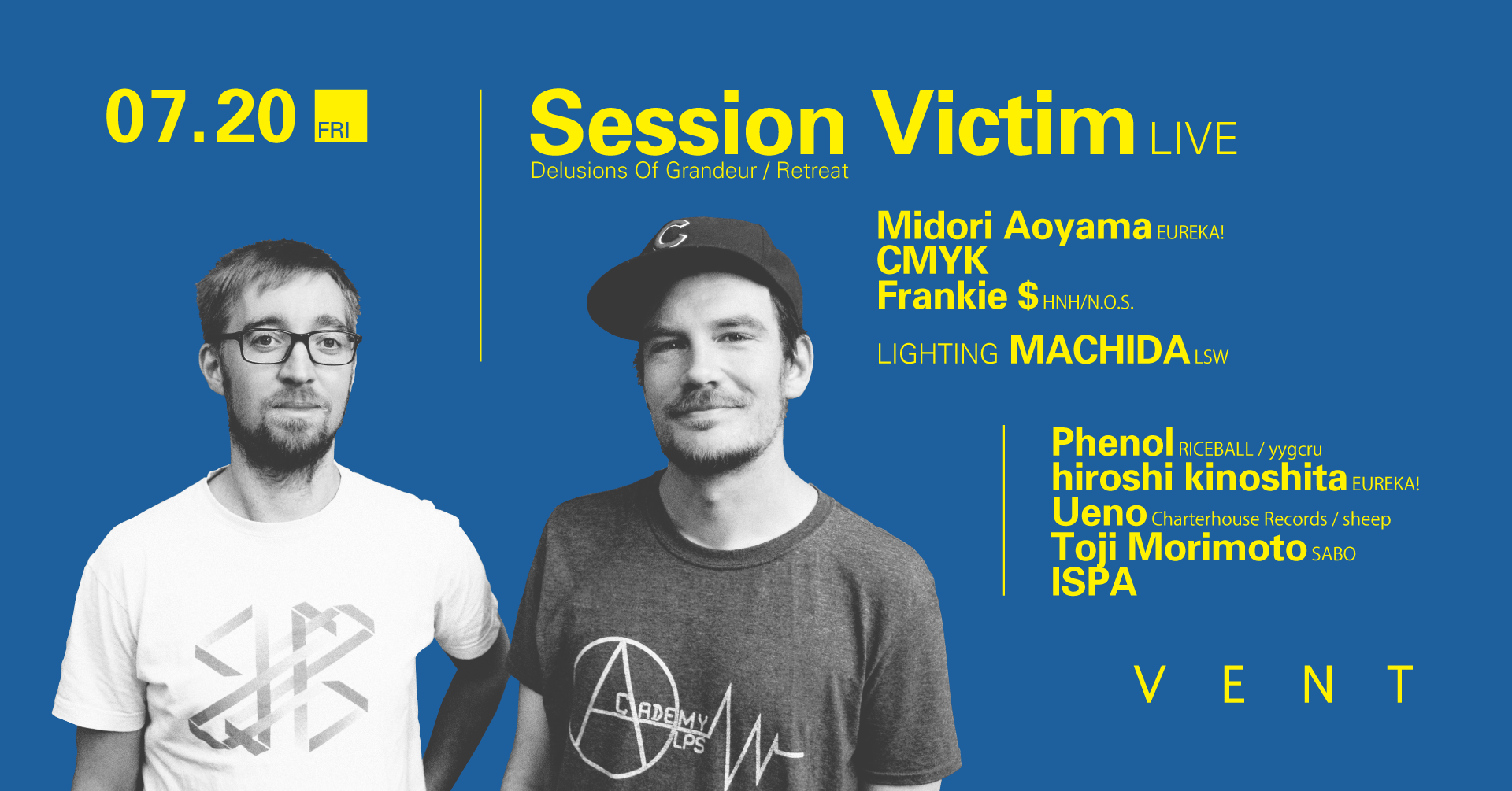 07.20 FRI

Session Victim LIVE
Delusions Of Grandeur / Retreat

Midori Aoyama EUREKA!
CMYK
Frankie $ HNH/N.O.S.

LIGHTING MACHIDA LSW

Phenol RICEBALL / yygcru
hiroshi kinoshita EUREKA!
Ueno Charterhouse Records / sheep
Toji Morimoto SABO
ISPA

VENT

ACADEMY LPS